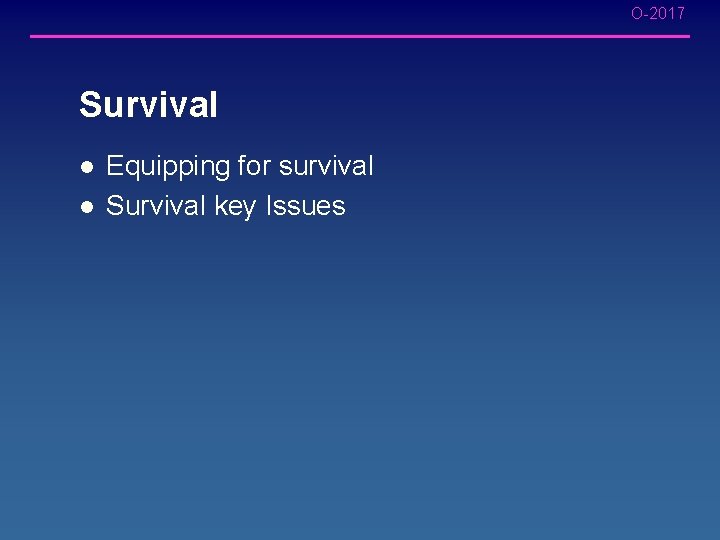 O-2017

Survival

• Equipping for survival
• Survival key Issues